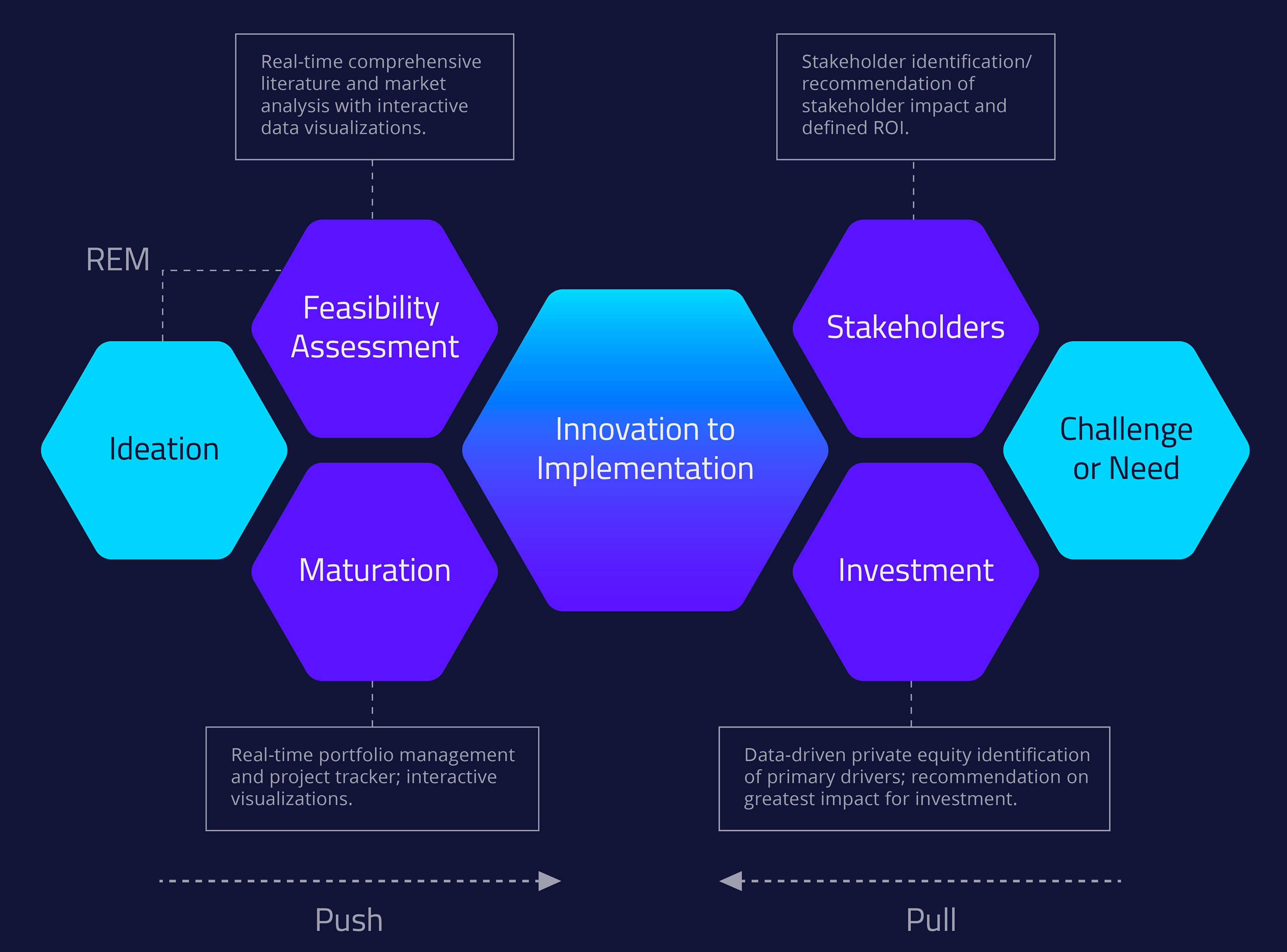 Real-time comprehensive literature and market analysis with interactive data visualizations.

Stakeholder identification/ recommendation of stakeholder impact and defined ROI.

REM

Feasibility Assessment

Stakeholders

Ideation

Innovation to Implementation

Challenge or Need

Maturation

Investment

Real-time portfolio management and project tracker; interactive visualizations.

Data-driven private equity identification of primary drivers; recommendation on greatest impact for investment.

Push

Pull